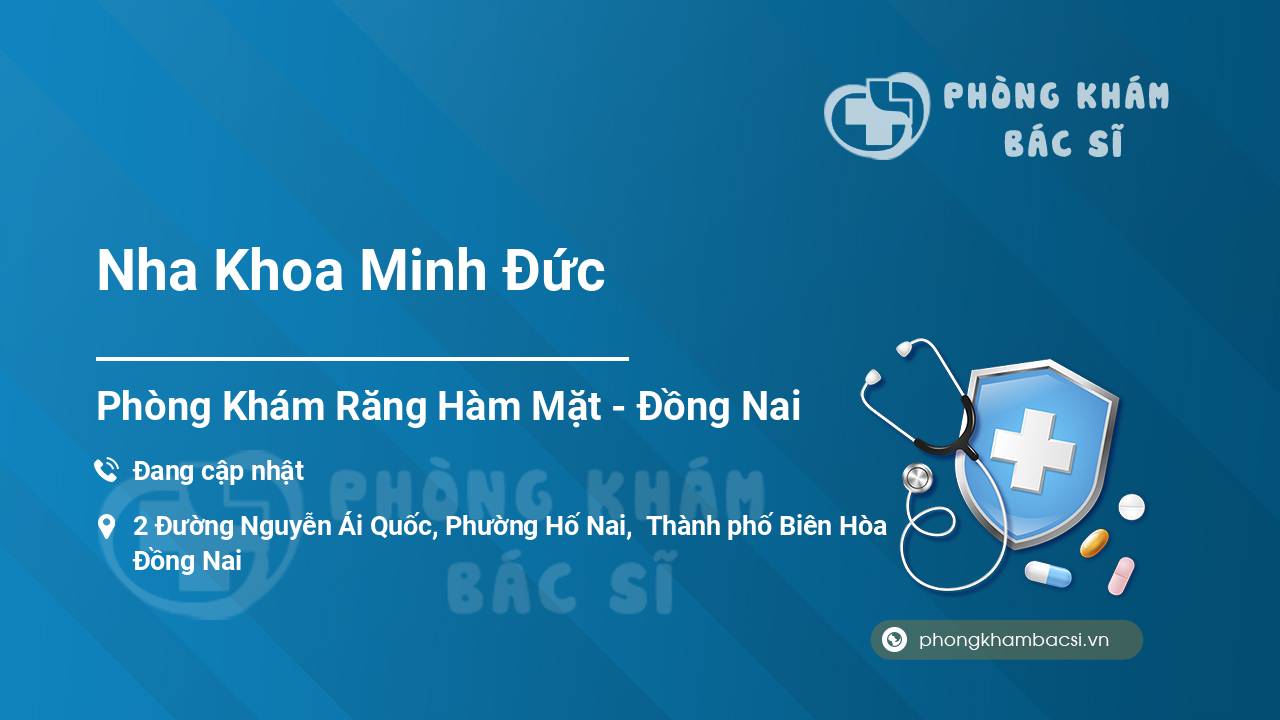 PHÒNG KHÁM
BÁC SĨ

Nha Khoa Minh Đức

Phòng Khám Răng Hàm Mặt - Đồng Nai

Đang cập nhật

2 Đường Nguyễn Ái Quốc, Phường Hố Nai, Thành phố Biên Hòa Đồng Nai

PHÒNG KHÁM
BÁC SĨ

phongkhambacsi.vn